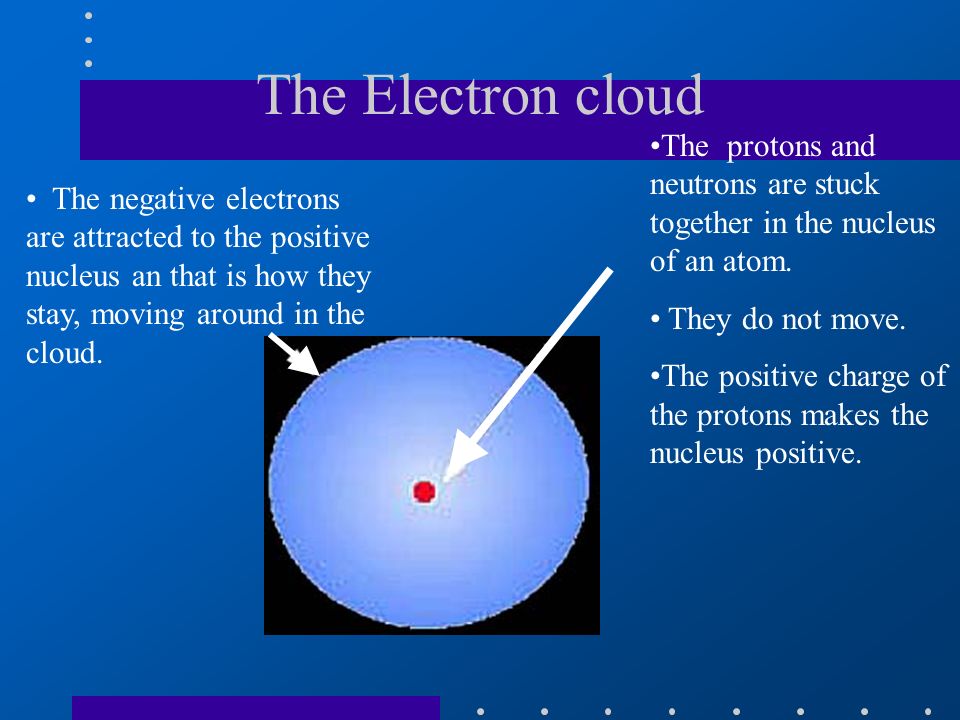 The Electron cloud

• The negative electrons are attracted to the positive nucleus an that is how they stay, moving around in the cloud.

•The protons and neutrons are stuck together in the nucleus of an atom.

• They do not move.

•The positive charge of the protons makes the nucleus positive.